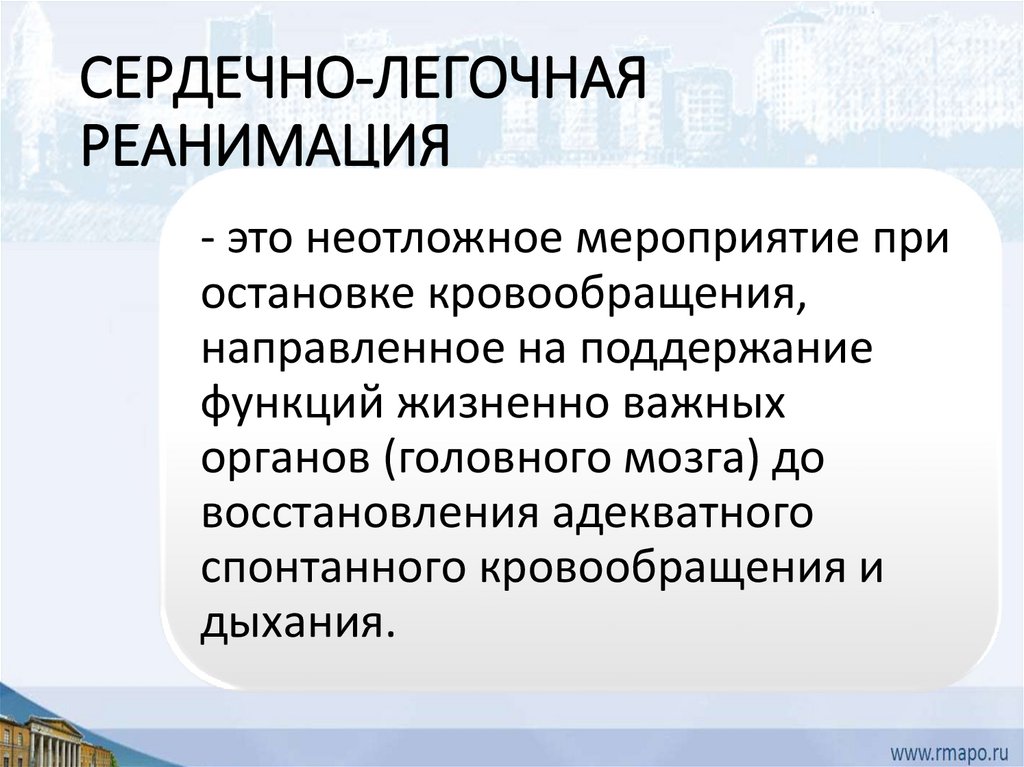 СЕРДЕЧНО-ЛЕГОЧНАЯ РЕАНИМАЦИЯ

- это неотложное мероприятие при остановке кровообращения, направленное на поддержание функций жизненно важных органов (головного мозга) до восстановления адекватного спонтанного кровообращения и дыхания.

www.rmapo.ru